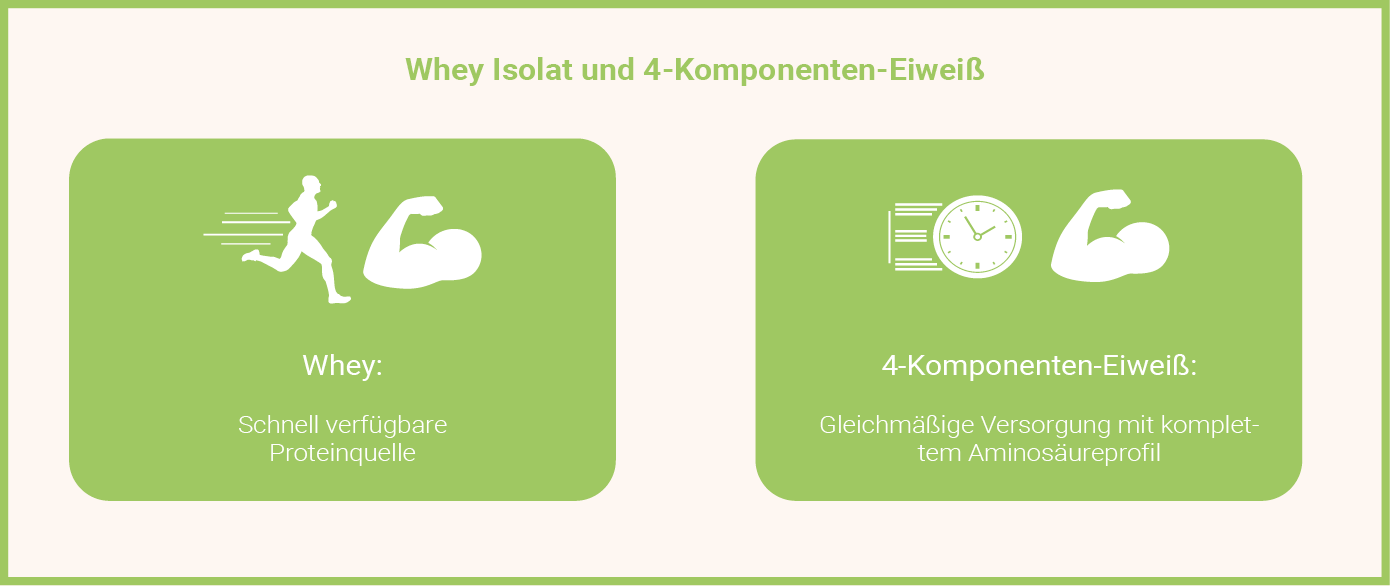 Whey Isolat und 4-Komponenten-Eiweiß

Whey:

Schnell verfügbare Proteinquelle

4-Komponenten-Eiweiß:

Gleichmäßige Versorgung mit komplettem Aminosäureprofil